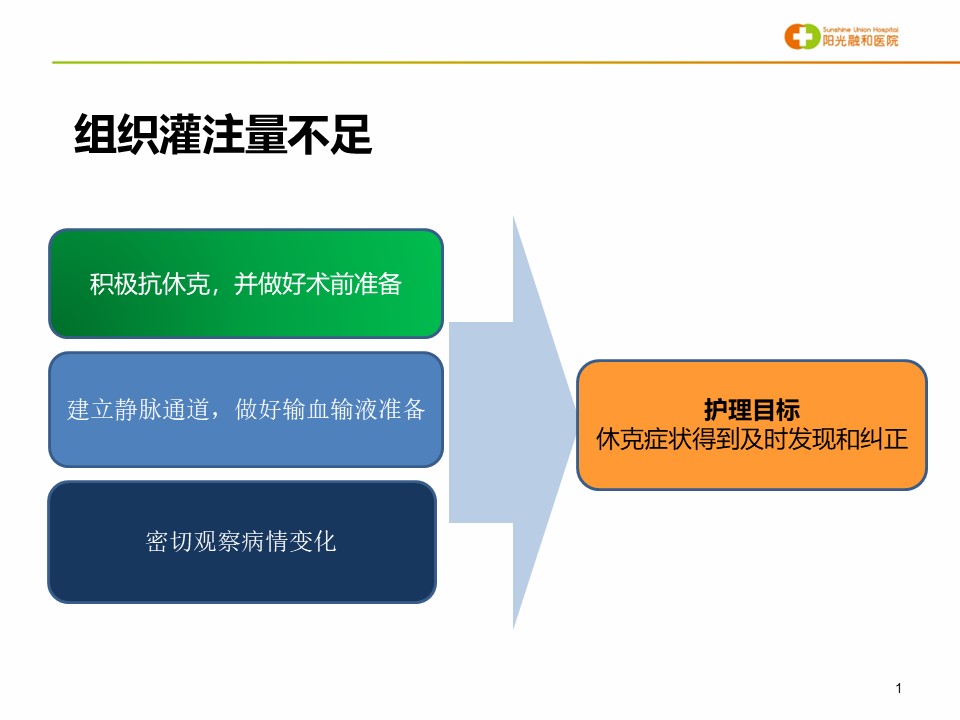 Sunshine Union Hospital
阳光融和医院

组织灌注量不足

积极抗休克，并做好术前准备

建立静脉通道，做好输血输液准备

密切观察病情变化

护理目标
休克症状得到及时发现和纠正

1